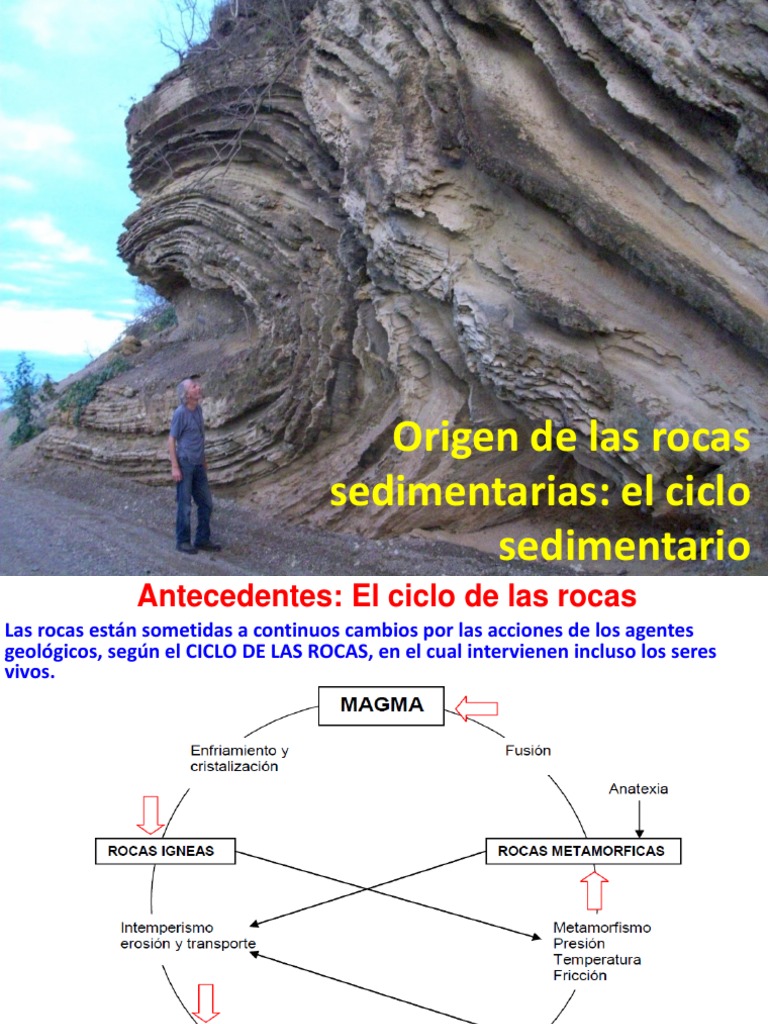 Origen de las rocas sedimentarias: el ciclo sedimentario

Antecedentes: El ciclo de las rocas

Las rocas están sometidas a continuos cambios por las acciones de los agentes geológicos, según el CICLO DE LAS ROCAS, en el cual intervienen incluso los seres vivos.

MAGMA

Enfriamiento y cristalización

Fusión

Anatexia

ROCAS IGNEAS

ROCAS METAMORFICAS

Intemperismo erosión y transporte

Metamorfismo
Presión
Temperatura
Fricción